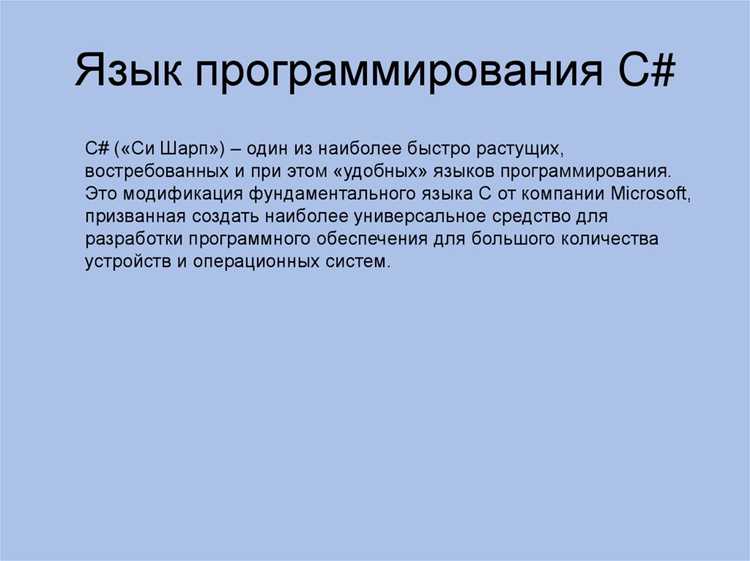 Язык программирования C#

C# («Си Шарп») – один из наиболее быстро растущих, востребованных и при этом «удобных» языков программирования. Это модификация фундаментального языка C от компании Microsoft, призванная создать наиболее универсальное средство для разработки программного обеспечения для большого количества устройств и операционных систем.